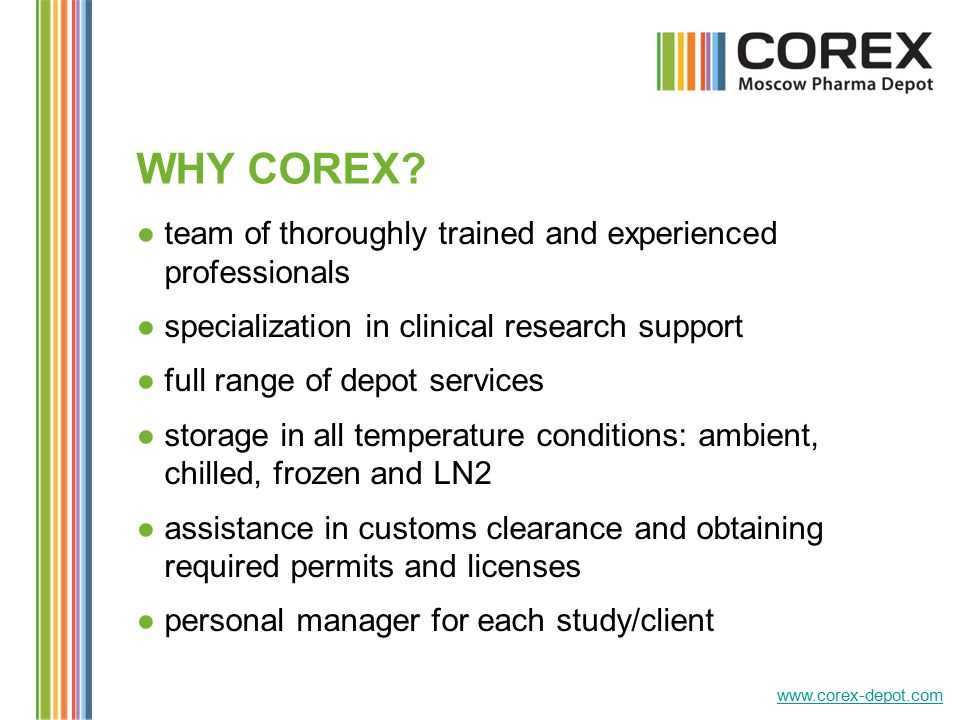 COREX
Moscow Pharma Depot

WHY COREX?

● team of thoroughly trained and experienced professionals

● specialization in clinical research support

● full range of depot services

● storage in all temperature conditions: ambient, chilled, frozen and LN2

● assistance in customs clearance and obtaining required permits and licenses

● personal manager for each study/client

www.corex-depot.com